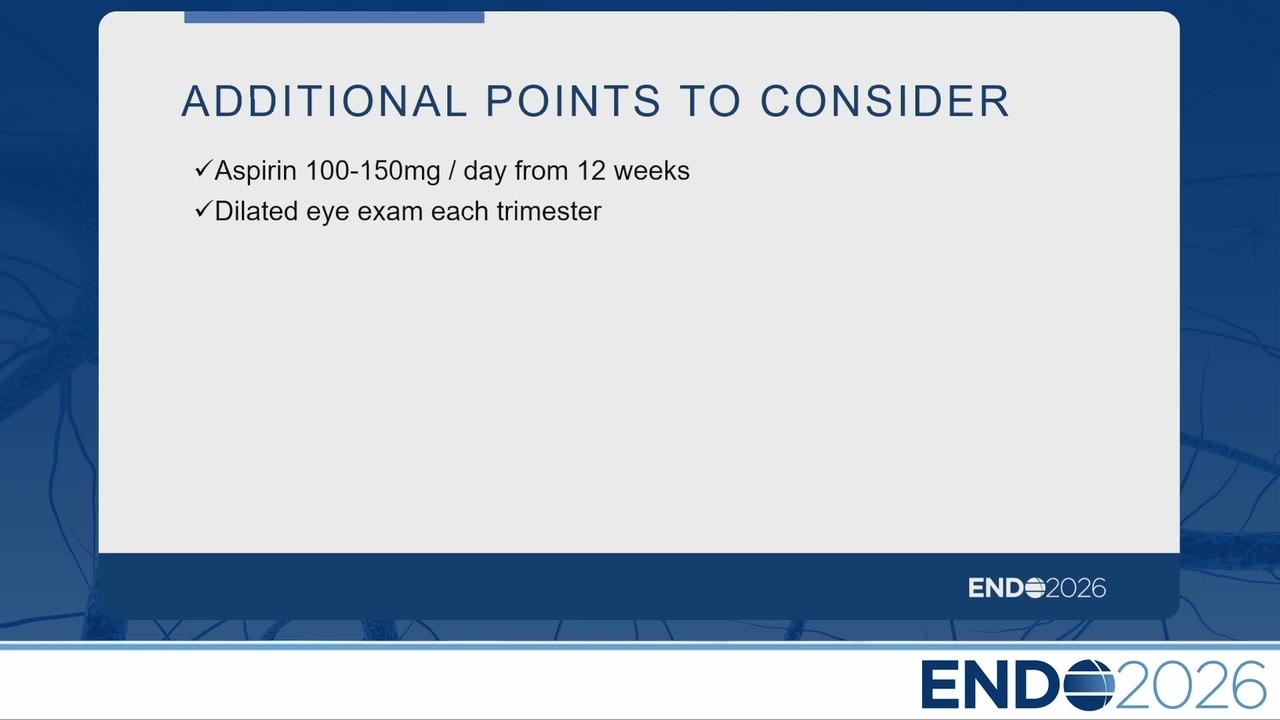 ADDITIONAL POINTS TO CONSIDER

✓Aspirin 100-150mg / day from 12 weeks
✓Dilated eye exam each trimester

ENDO2026

ENDO2026